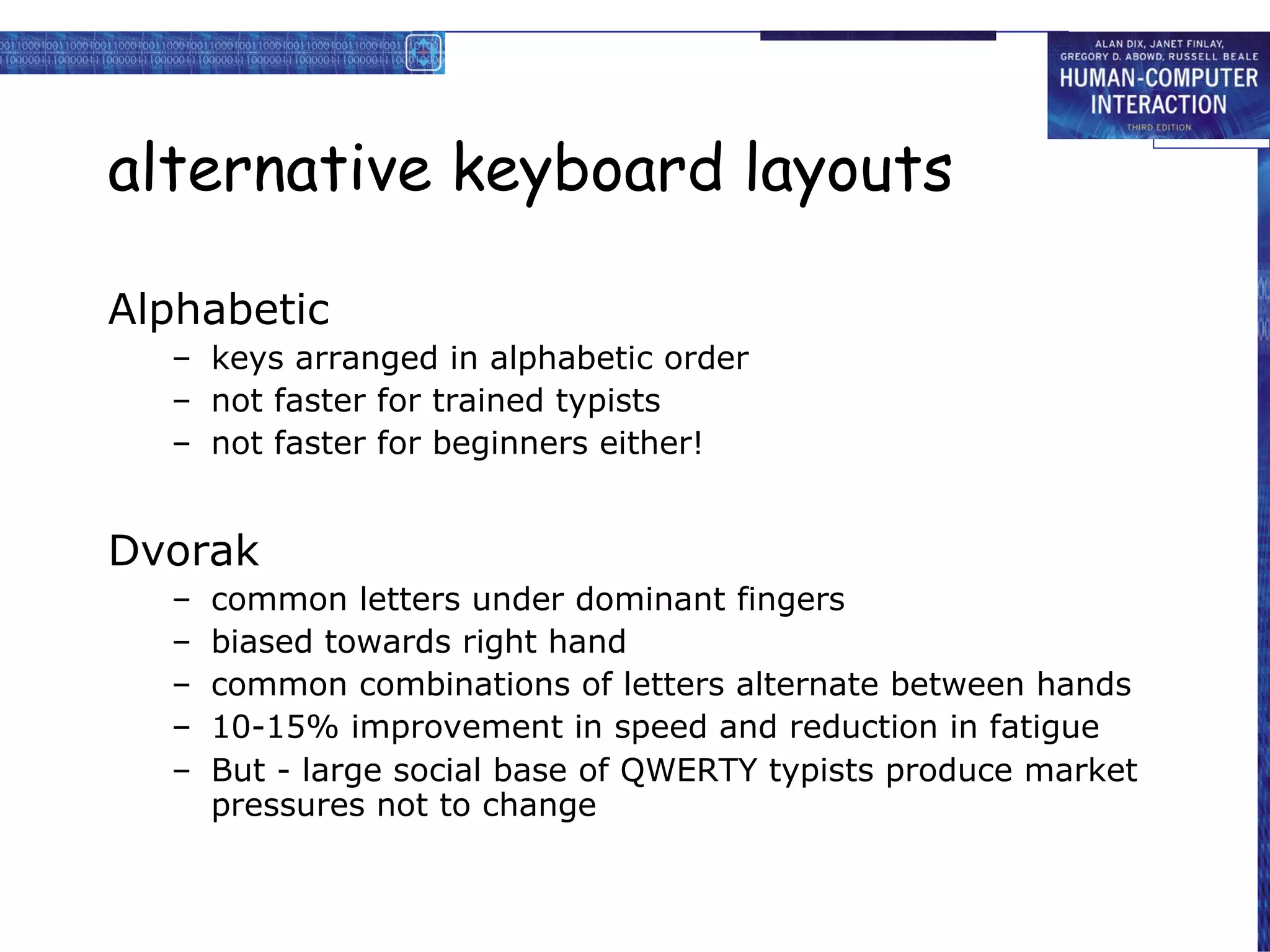 ALAN DIX, JANET FINLAY, GREGORY D. ABOWD, RUSSELL BEALE
HUMAN-COMPUTER INTERACTION
THIRD EDITION

alternative keyboard layouts

Alphabetic
– keys arranged in alphabetic order
– not faster for trained typists
– not faster for beginners either!

Dvorak
– common letters under dominant fingers
– biased towards right hand
– common combinations of letters alternate between hands
– 10-15% improvement in speed and reduction in fatigue
– But - large social base of QWERTY typists produce market pressures not to change